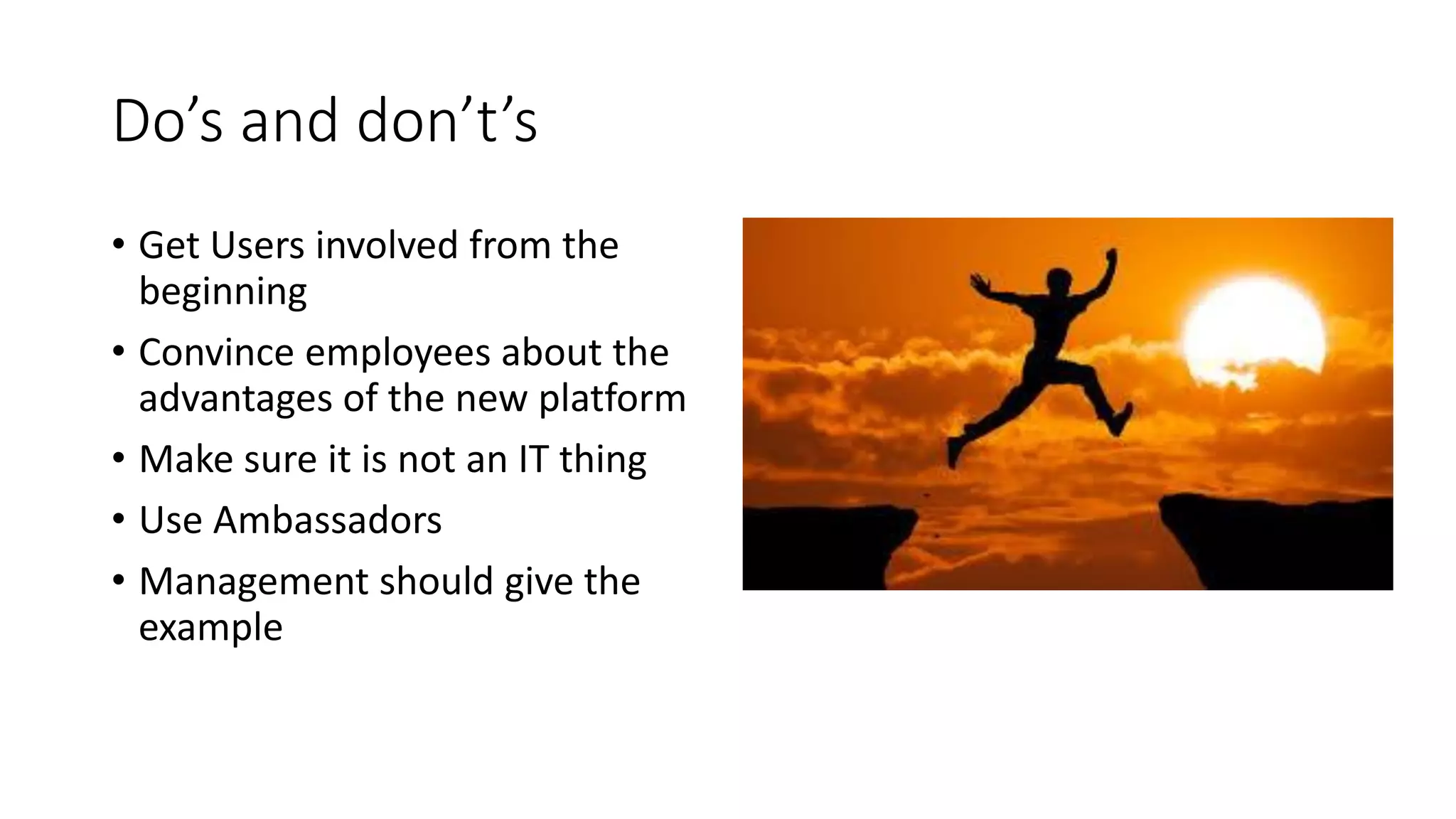 Do’s and don’t’s

• Get Users involved from the beginning
• Convince employees about the advantages of the new platform
• Make sure it is not an IT thing
• Use Ambassadors
• Management should give the example